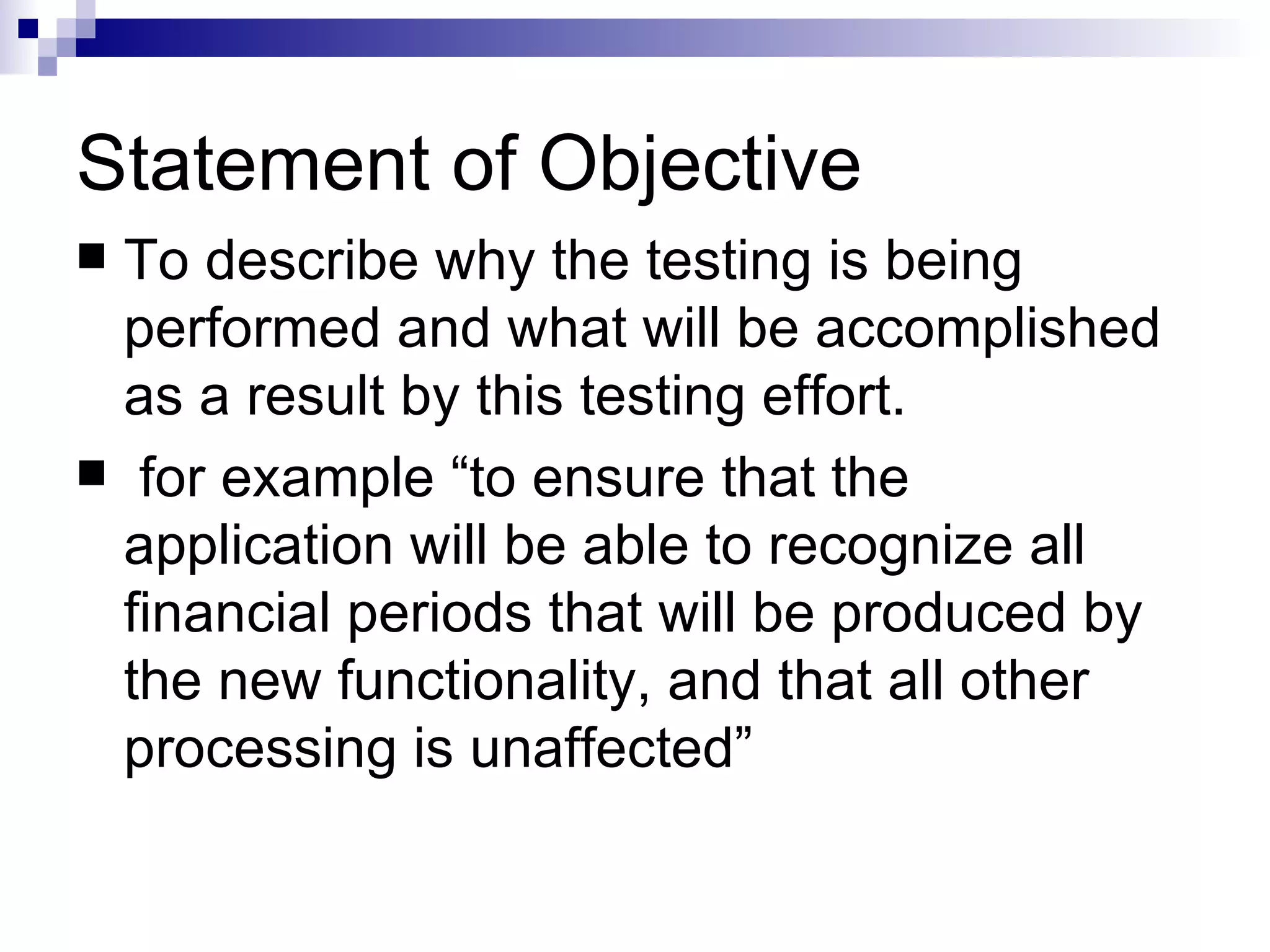 Statement of Objective

■ To describe why the testing is being performed and what will be accomplished as a result by this testing effort.

■ for example “to ensure that the application will be able to recognize all financial periods that will be produced by the new functionality, and that all other processing is unaffected”